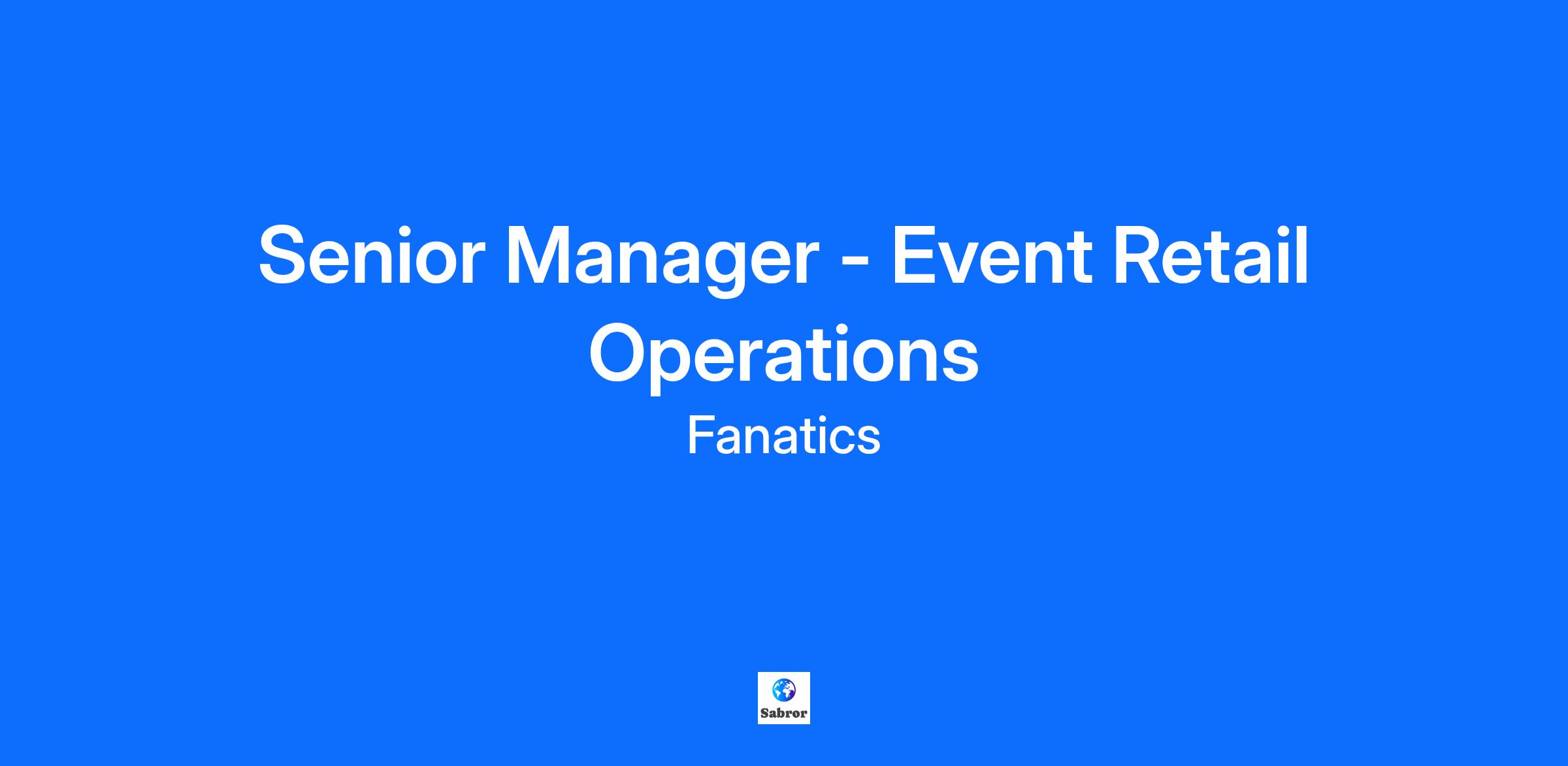 Senior Manager - Event Retail Operations

Fanatics

Sabror